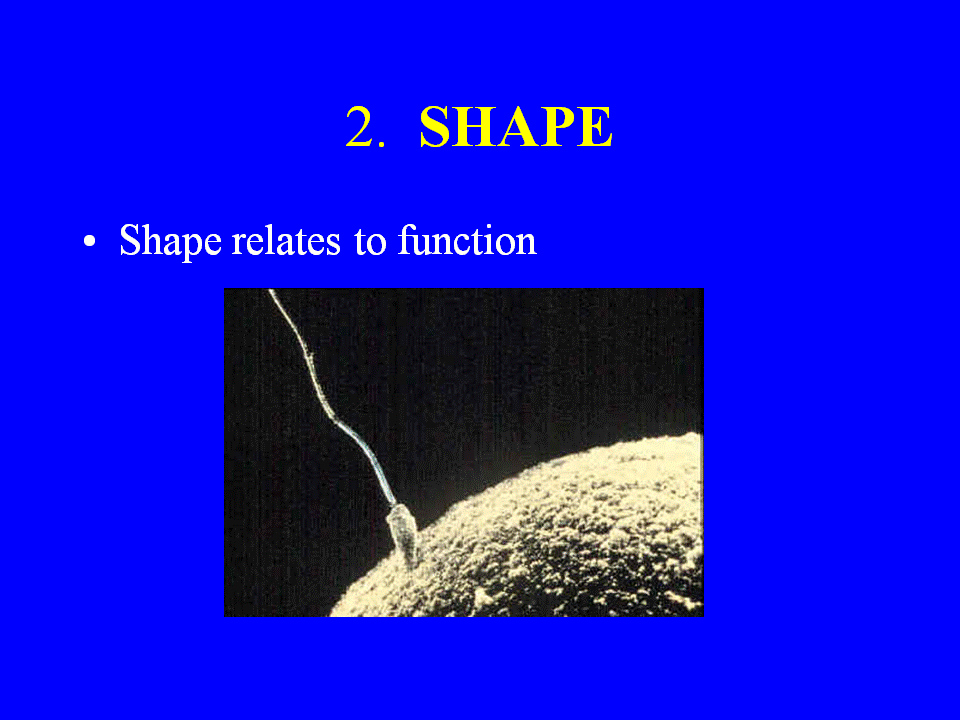 2. SHAPE

• Shape relates to function